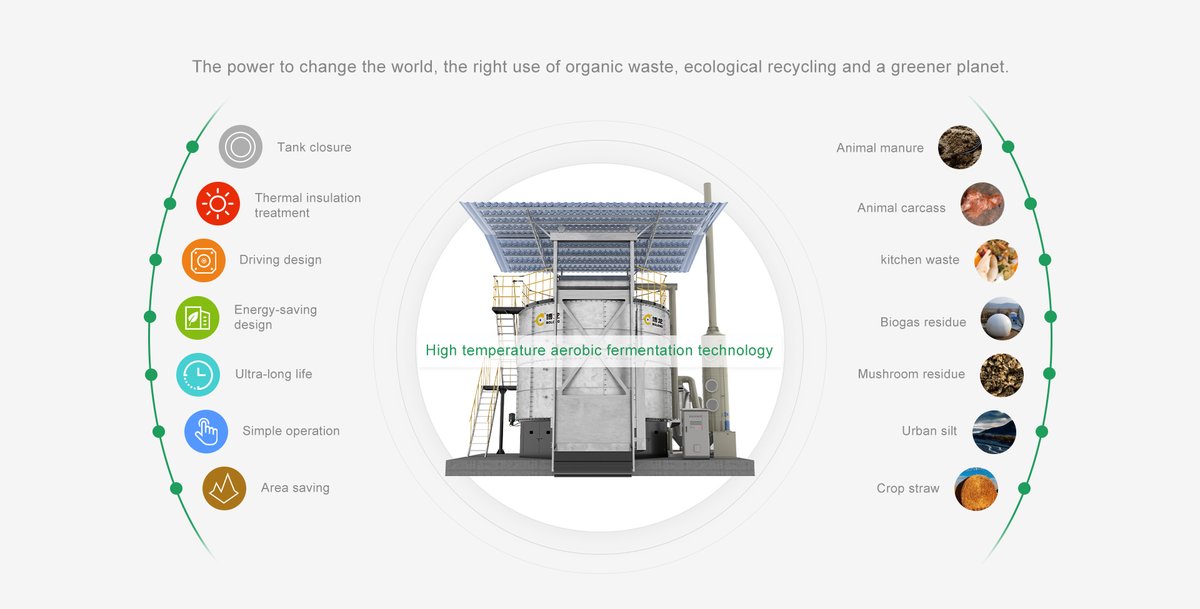 The power to change the world, the right use of organic waste, ecological recycling and a greener planet.

Tank closure

Thermal insulation treatment

Driving design

Energy-saving design

Ultra-long life

Simple operation

Area saving

High temperature aerobic fermentation technology

Animal manure

Animal carcass

kitchen waste

Biogas residue

Mushroom residue

Urban silt

Crop straw